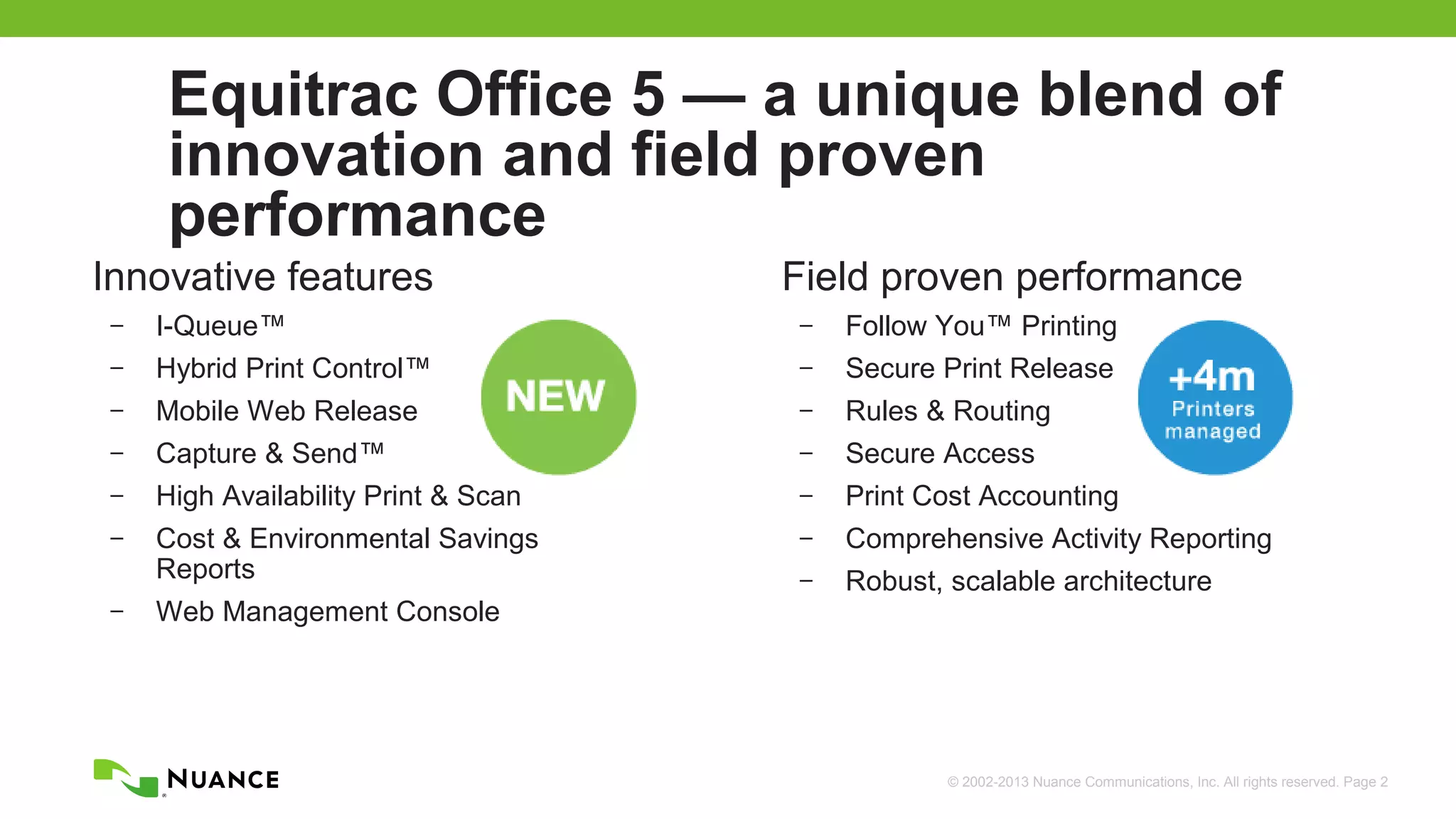 Equitrac Office 5 — a unique blend of innovation and field proven performance

Innovative features

– I-Queue™
– Hybrid Print Control™
– Mobile Web Release
– Capture & Send™
– High Availability Print & Scan
– Cost & Environmental Savings Reports
– Web Management Console

NEW

Field proven performance

– Follow You™ Printing
– Secure Print Release
– Rules & Routing
– Secure Access
– Print Cost Accounting
– Comprehensive Activity Reporting
– Robust, scalable architecture

+4m Printers managed

NUANCE

© 2002-2013 Nuance Communications, Inc. All rights reserved. Page 2